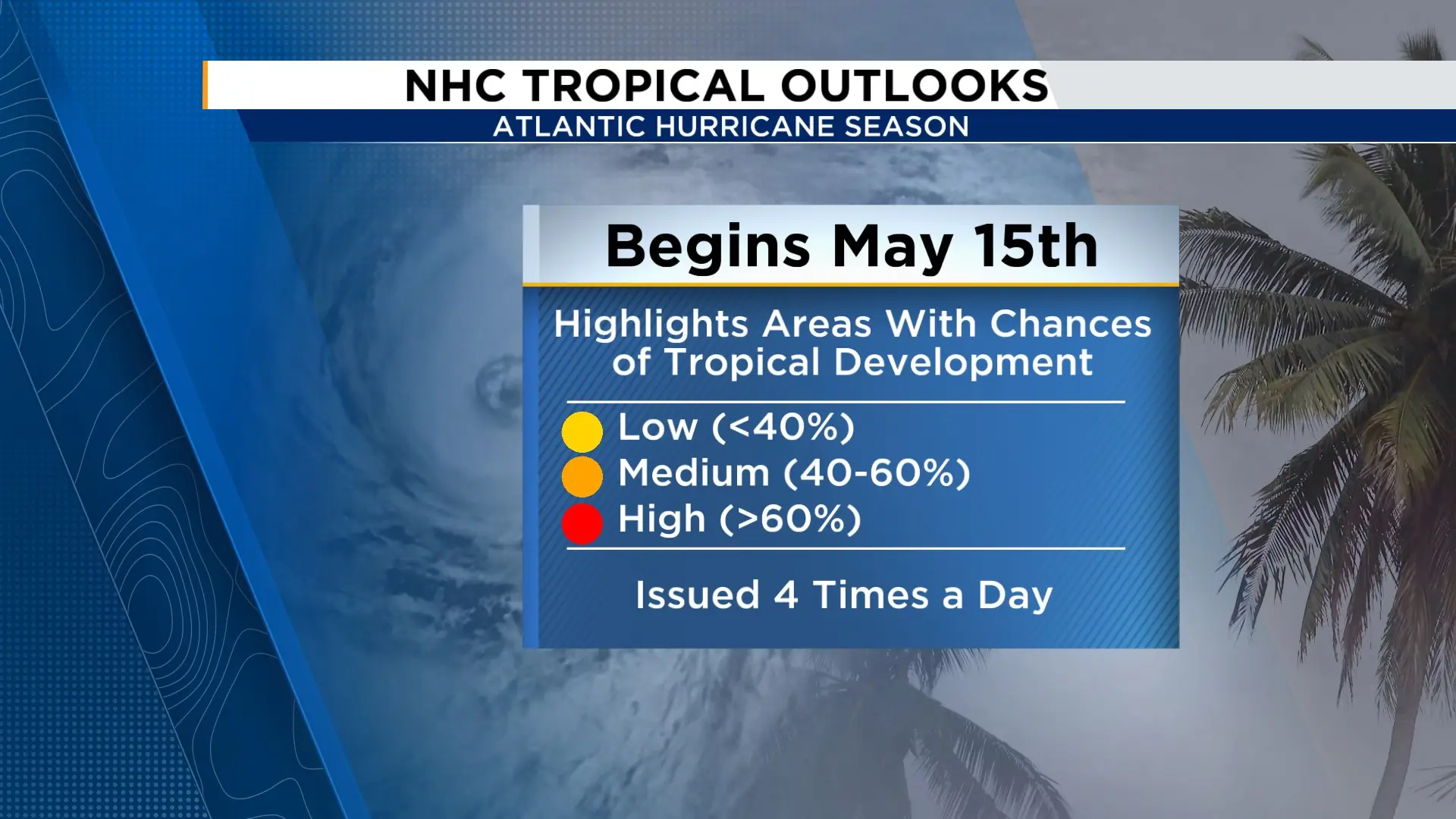 NHC TROPICAL OUTLOOKS
ATLANTIC HURRICANE SEASON

Begins May 15th

Highlights Areas With Chances of Tropical Development

Low (<40%)
Medium (40-60%)
High (>60%)

Issued 4 Times a Day